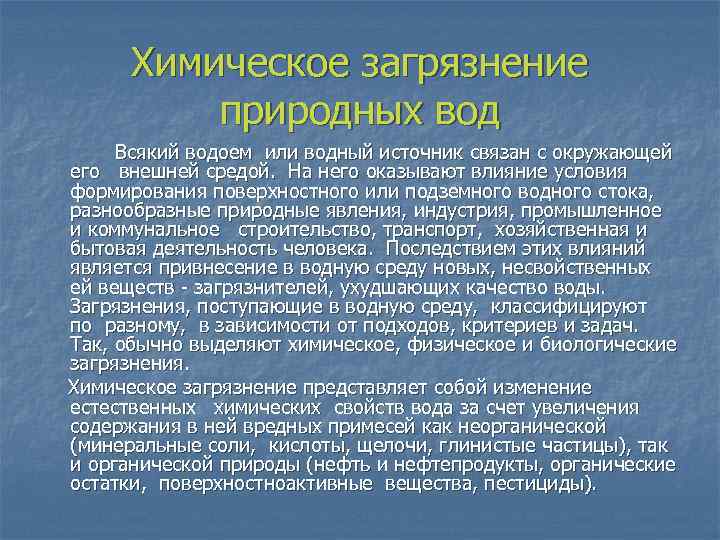 Химическое загрязнение природных вод

Всякий водоем или водный источник связан с окружающей его внешней средой. На него оказывают влияние условия формирования поверхностного или подземного водного стока, разнообразные природные явления, индустрия, промышленное и коммунальное строительство, транспорт, хозяйственная и бытовая деятельность человека. Последствием этих влияний является привнесение в водную среду новых, несвойственных ей веществ - загрязнителей, ухудшающих качество воды. Загрязнения, поступающие в водную среду, классифицируют по разному, в зависимости от подходов, критериев и задач. Так, обычно выделяют химическое, физическое и биологические загрязнения.

Химическое загрязнение представляет собой изменение естественных химических свойств вода за счет увеличения содержания в ней вредных примесей как неорганической (минеральные соли, кислоты, щелочи, глинистые частицы), так и органической природы (нефть и нефтепродукты, органические остатки, поверхностноактивные вещества, пестициды).